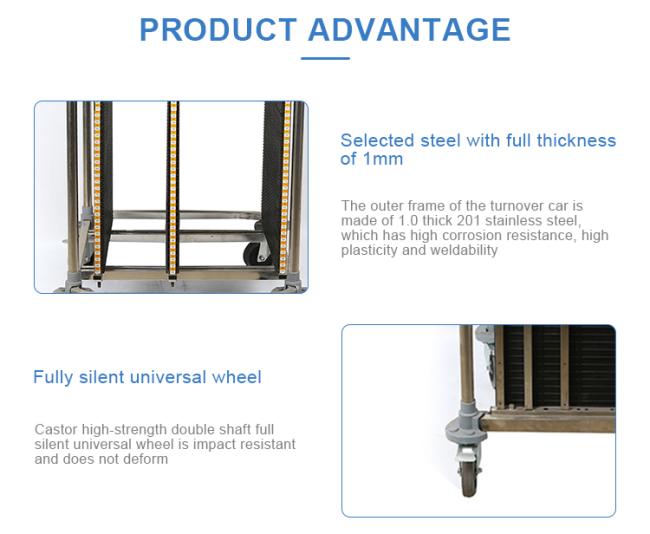 PRODUCT ADVANTAGE

Selected steel with full thickness of 1mm

The outer frame of the turnover car is made of 1.0 thick 201 stainless steel, which has high corrosion resistance, high plasticity and weldability

Fully silent universal wheel

Castor high-strength double shaft full silent universal wheel is impact resistant and does not deform